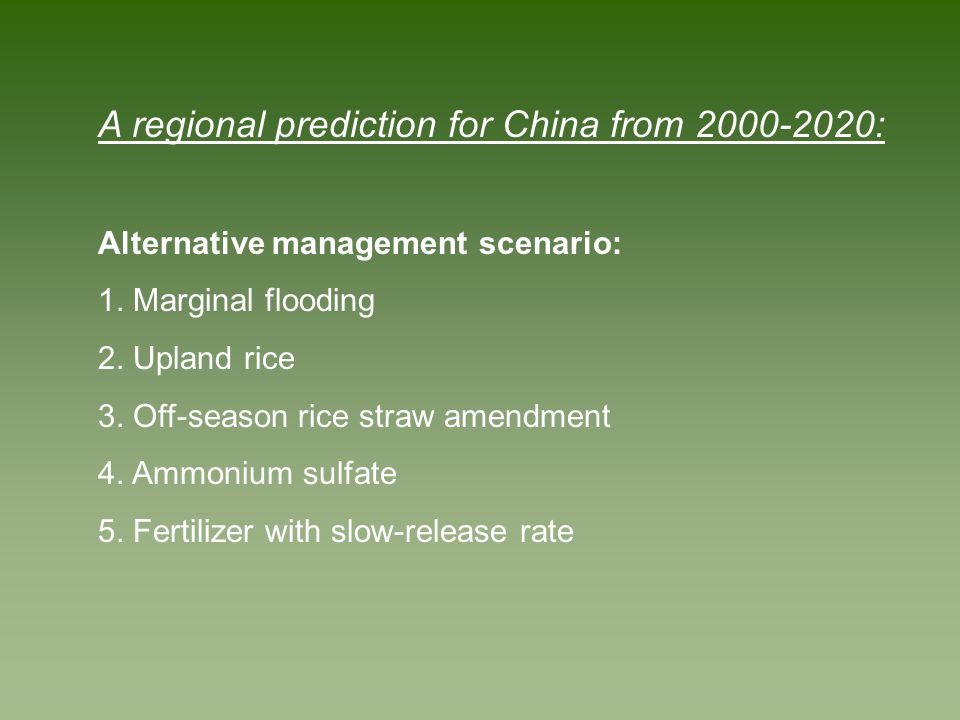 A regional prediction for China from 2000-2020:

Alternative management scenario:

1. Marginal flooding

2. Upland rice

3. Off-season rice straw amendment

4. Ammonium sulfate

5. Fertilizer with slow-release rate